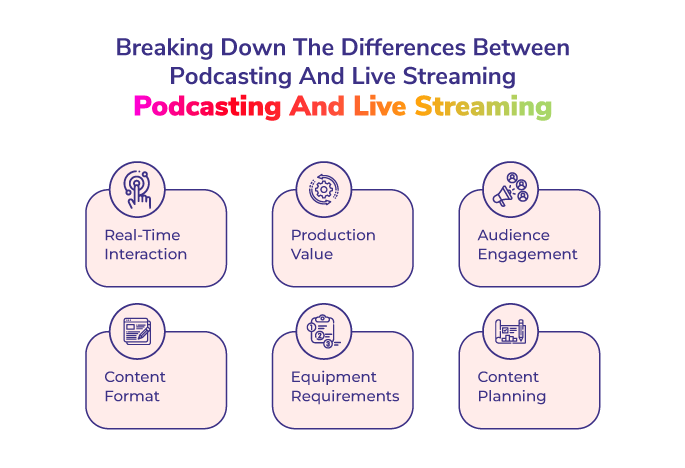 Breaking Down The Differences Between Podcasting And Live Streaming
Podcasting And Live Streaming

Real-Time Interaction

Production Value

Audience Engagement

Content Format

Equipment Requirements

Content Planning